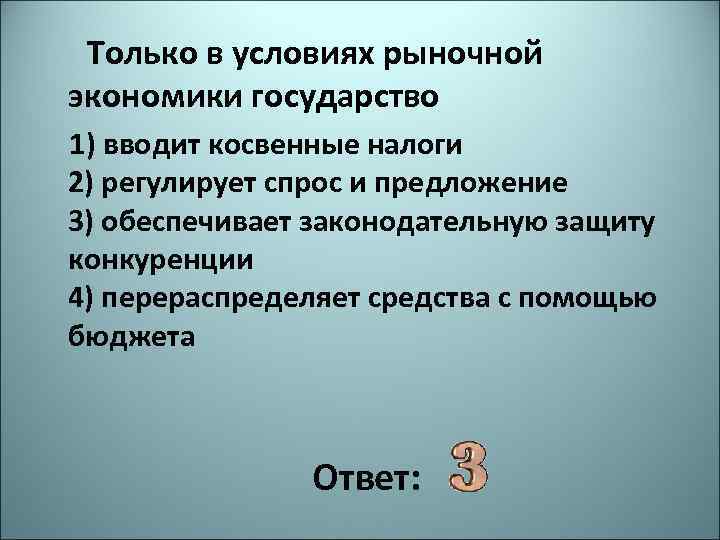 Только в условиях рыночной экономики государство

1) вводит косвенные налоги
2) регулирует спрос и предложение
3) обеспечивает законодательную защиту конкуренции
4) перераспределяет средства с помощью бюджета

Ответ: 3